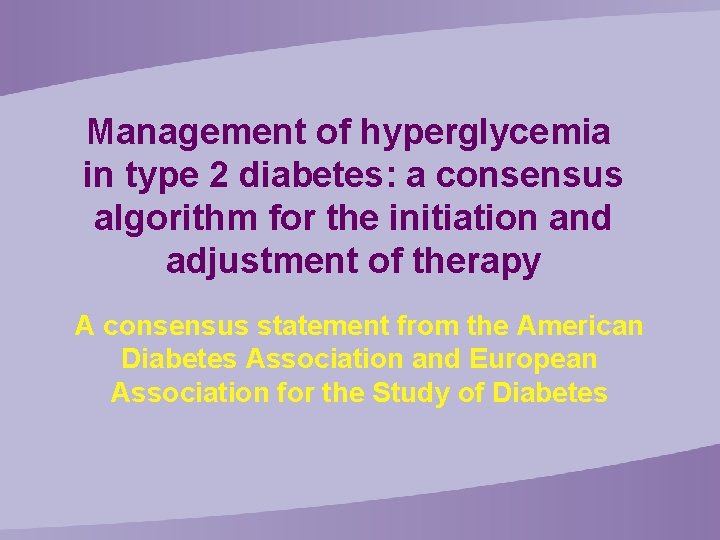 Management of hyperglycemia in type 2 diabetes: a consensus algorithm for the initiation and adjustment of therapy

A consensus statement from the American Diabetes Association and European Association for the Study of Diabetes